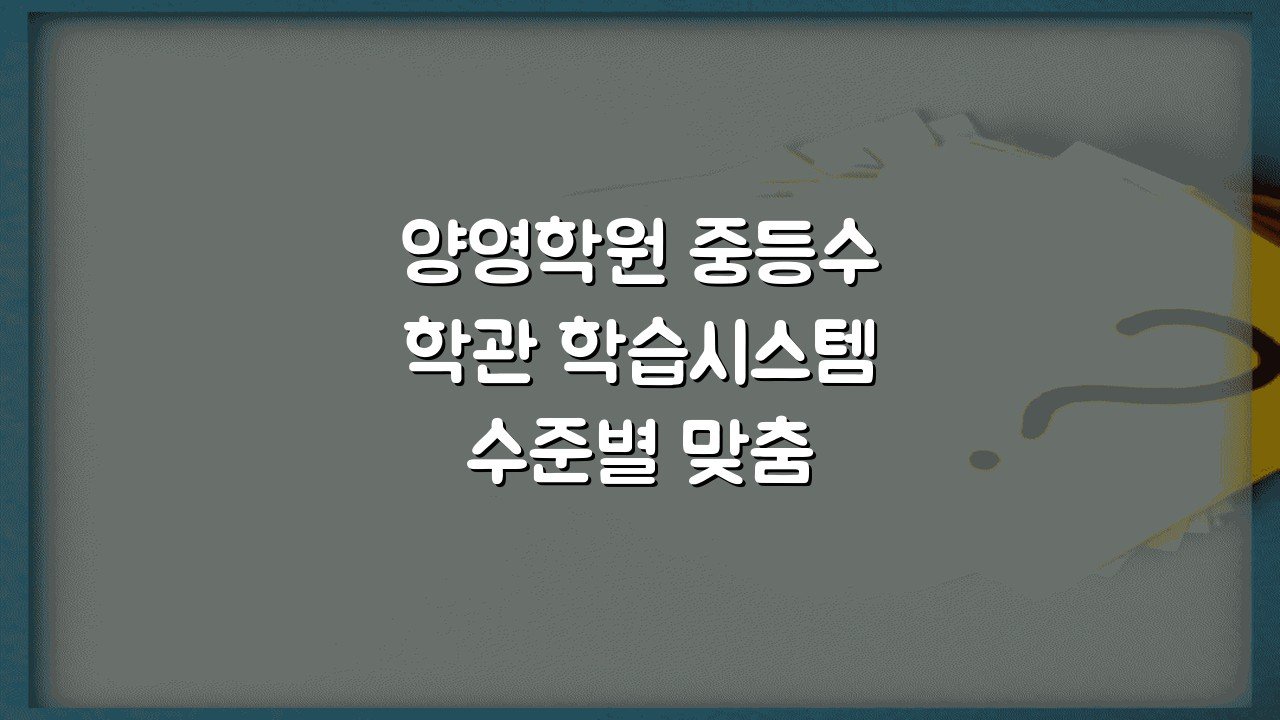 양영학원 중등수학관 학습시스템 수준별 맞춤